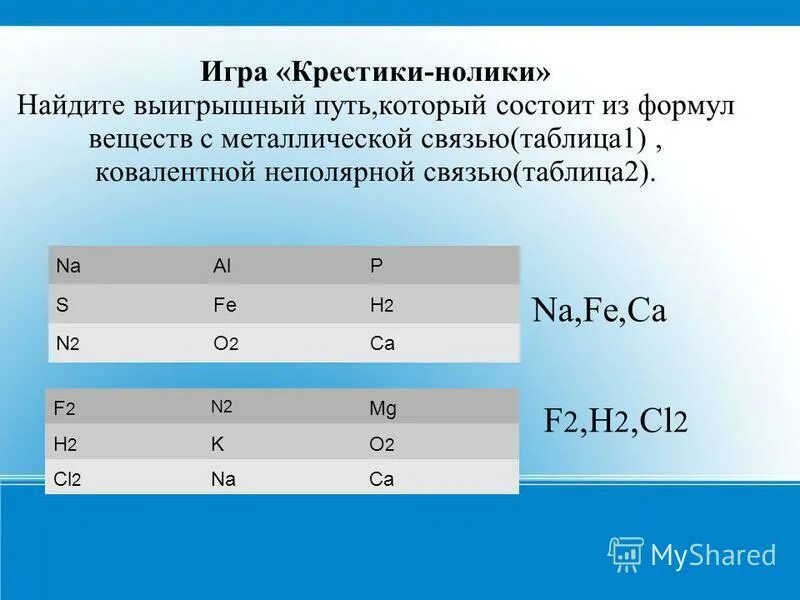 Игра «Крестики-нолики»
Найдите выигрышный путь,который состоит из формул веществ с металлической связью(таблица1) , ковалентной неполярной связью(таблица2).

| Na | Al | P |
|---|---|---|
| S | Fe | $H_2$ |
| $N_2$ | $O_2$ | Ca |

Na,Fe,Ca

| $F_2$ | $N_2$ | Mg |
|---|---|---|
| $H_2$ | K | $O_2$ |
| $Cl_2$ | Na | Ca |

$F_2$,$H_2$,$Cl_2$

MyShared